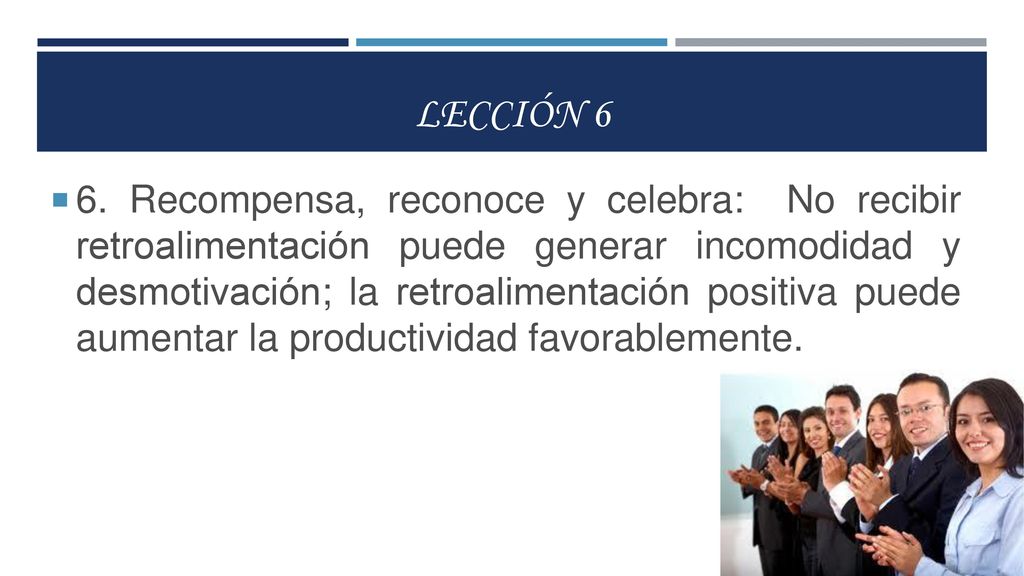 LECCIÓN 6

6. Recompensa, reconoce y celebra: No recibir retroalimentación puede generar incomodidad y desmotivación; la retroalimentación positiva puede aumentar la productividad favorablemente.